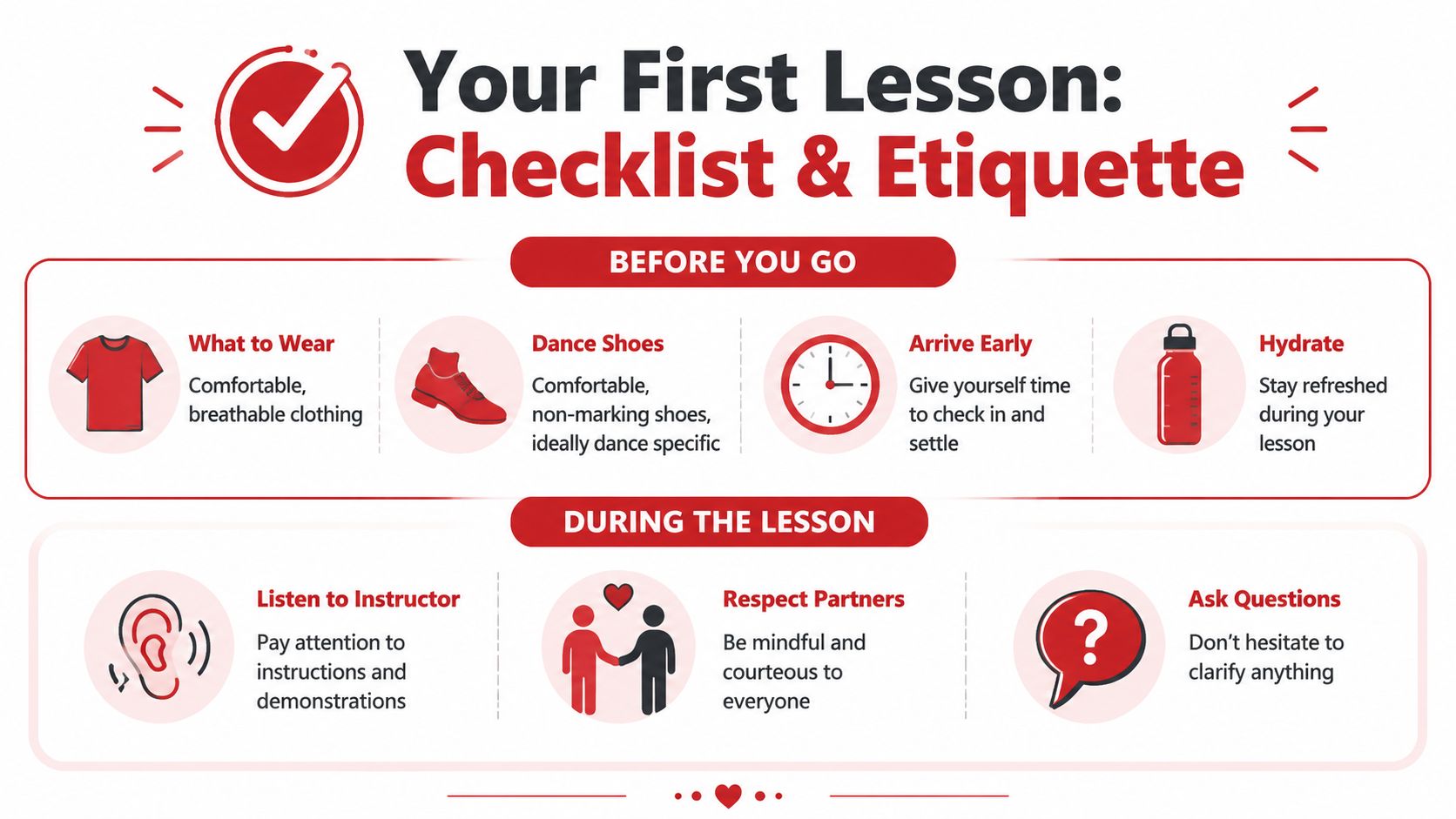 Your First Lesson:
Checklist & Etiquette

BEFORE YOU GO

What to Wear
Comfortable, breathable clothing

Dance Shoes
Comfortable, non-marking shoes, ideally dance specific

Arrive Early
Give yourself time to check in and settle

Hydrate
Stay refreshed during your lesson

DURING THE LESSON

Listen to Instructor
Pay attention to instructions and demonstrations

Respect Partners
Be mindful and courteous to everyone

Ask Questions
Don't hesitate to clarify anything